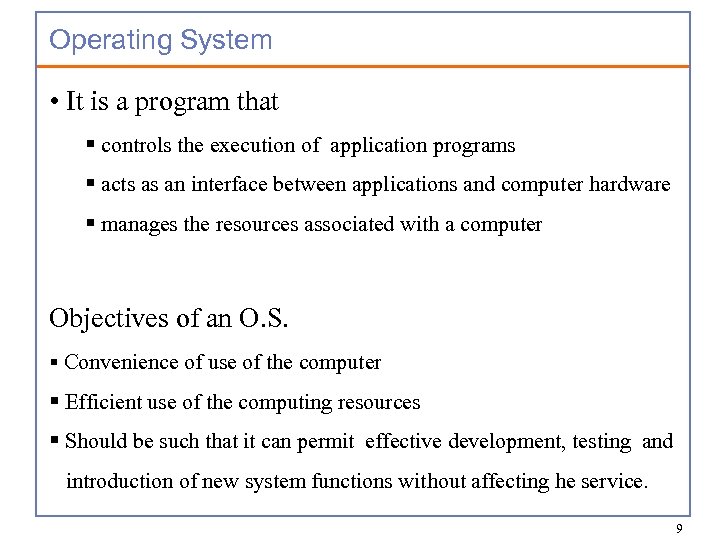 Operating System

• It is a program that

▪ controls the execution of application programs

▪ acts as an interface between applications and computer hardware

▪ manages the resources associated with a computer

Objectives of an O.S.

▪ Convenience of use of the computer

▪ Efficient use of the computing resources

▪ Should be such that it can permit effective development, testing and introduction of new system functions without affecting he service.

9